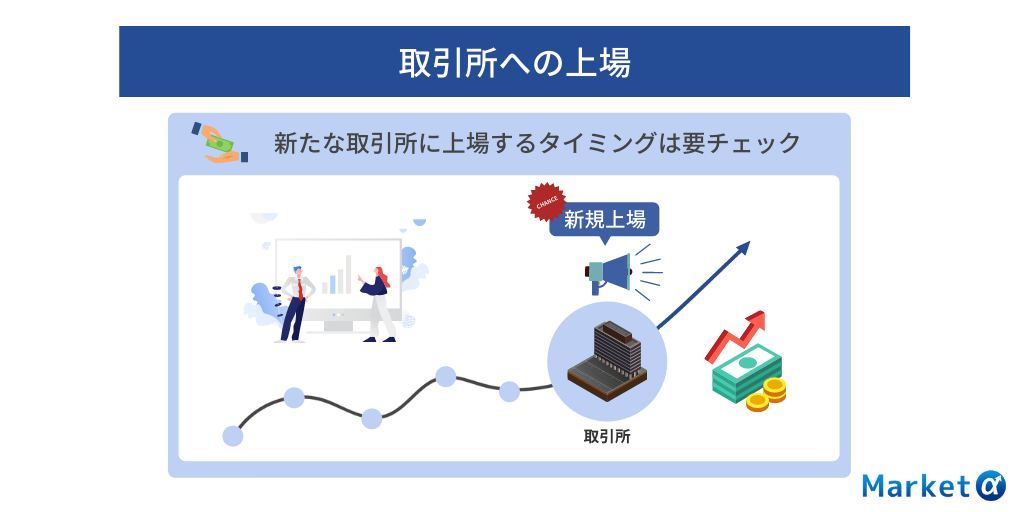 取引所への上場

新たな取引所に上場するタイミングは要チェック

CHANCE

新規上場

取引所

Market α